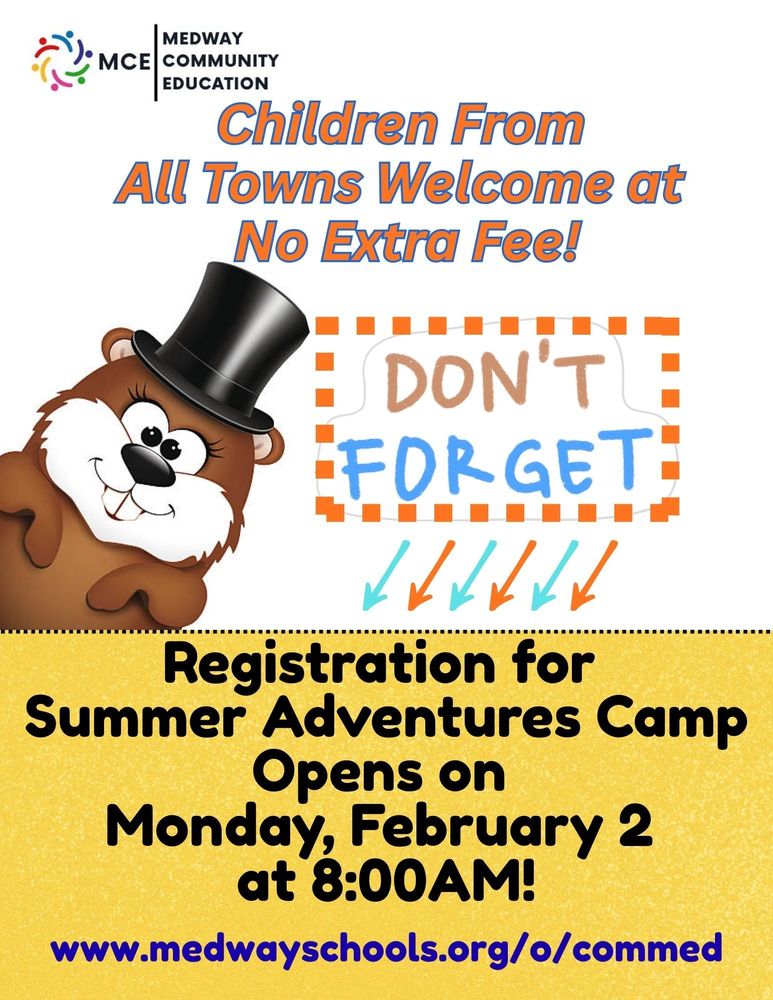 MCE MEDWAY COMMUNITY EDUCATION

Children From All Towns Welcome at No Extra Fee!

DON'T FORGET

Registration for Summer Adventures Camp Opens on Monday, February 2 at 8:00AM!

www.medwayschools.org/o/commed